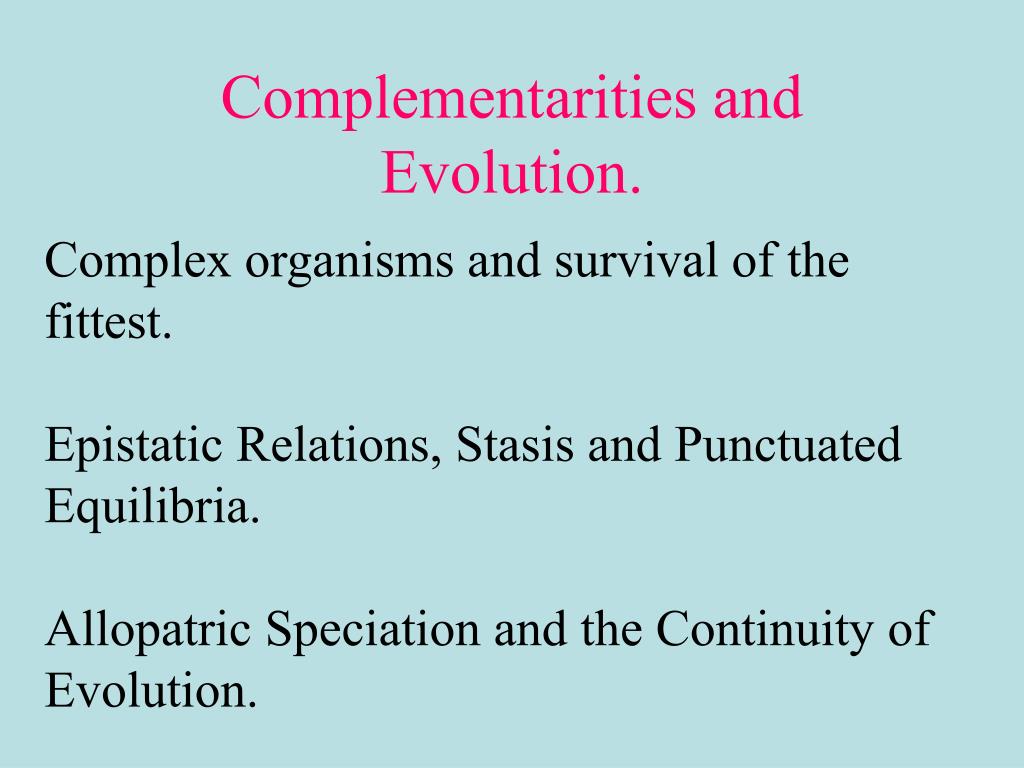 Complementarities and Evolution.

Complex organisms and survival of the fittest.

Epistatic Relations, Stasis and Punctuated Equilibria.

Allopatric Speciation and the Continuity of Evolution.